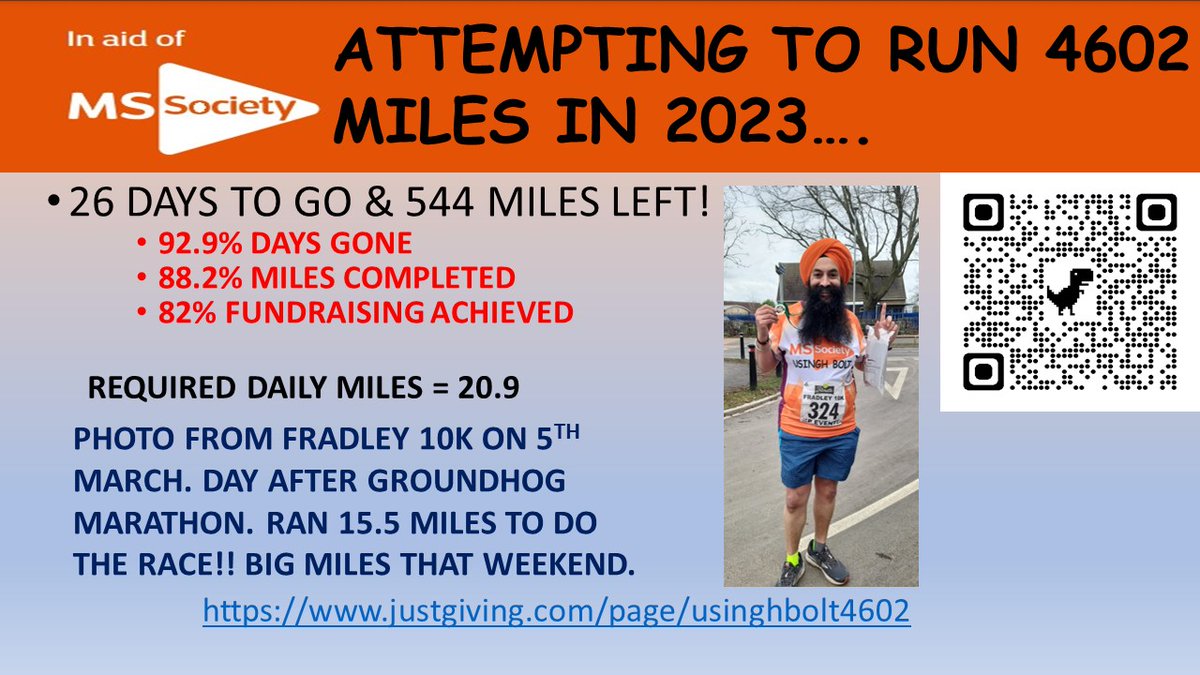 In aid of
MS Society

ATTEMPTING TO RUN 4602 MILES IN 2023….

• 26 DAYS TO GO & 544 MILES LEFT!
• 92.9% DAYS GONE
• 88.2% MILES COMPLETED
• 82% FUNDRAISING ACHIEVED

REQUIRED DAILY MILES = 20.9

PHOTO FROM FRADLEY 10K ON 5$^{TH}$ MARCH. DAY AFTER GROUNDHOG MARATHON. RAN 15.5 MILES TO DO THE RACE!! BIG MILES THAT WEEKEND.

MS Society
USINGH BOLT
FRADLEY 10K
324

https://www.justgiving.com/page/usinghbolt4602